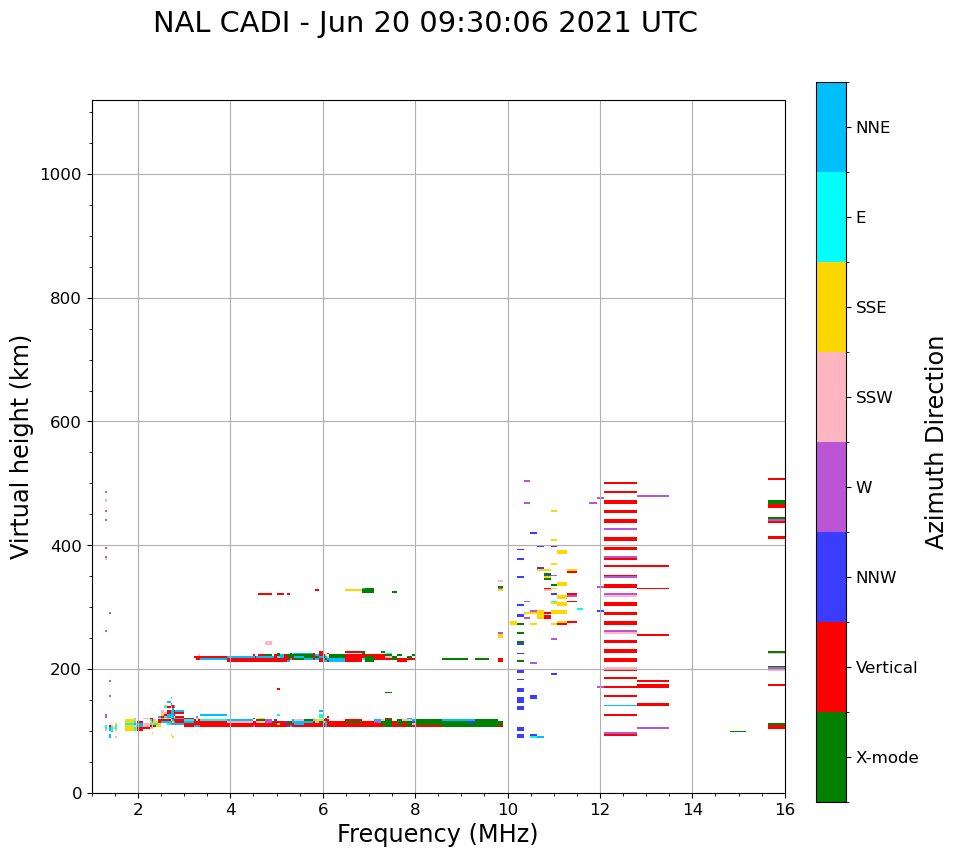 NAL CADI - Jun 20 09:30:06 2021 UTC

Virtual height (km)

1000
800
600
400
200
0

2
4
6
8
10
12
14
16

Frequency (MHz)

NNE
E
SSE
SSW
W
NNW
Vertical
X-mode

Azimuth Direction